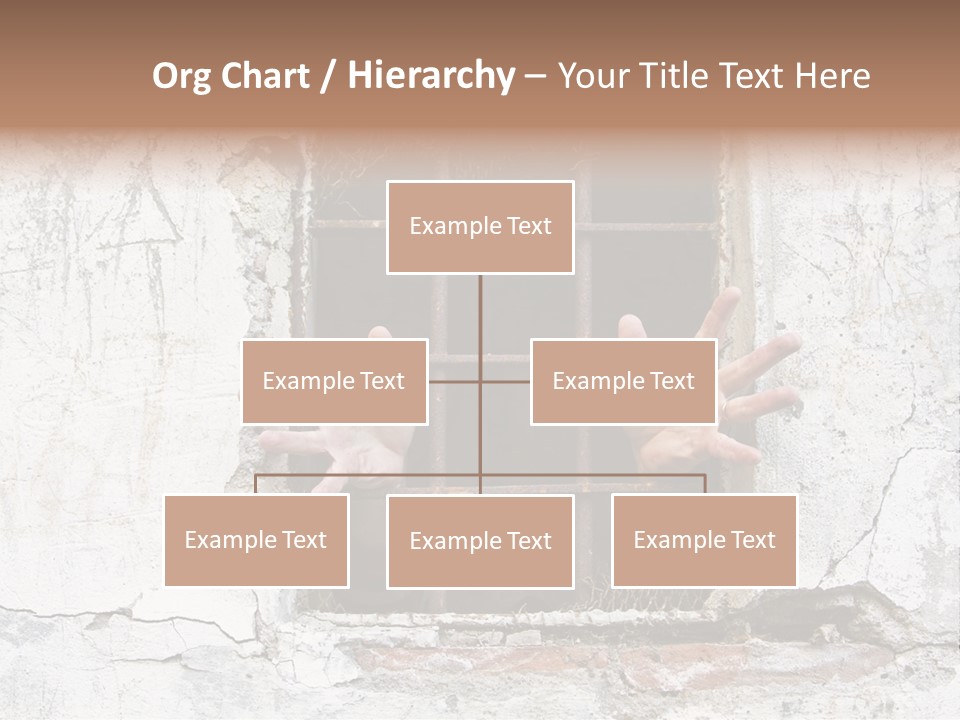 Org Chart / Hierarchy – Your Title Text Here

Example Text

Example Text

Example Text

Example Text

Example Text

Example Text